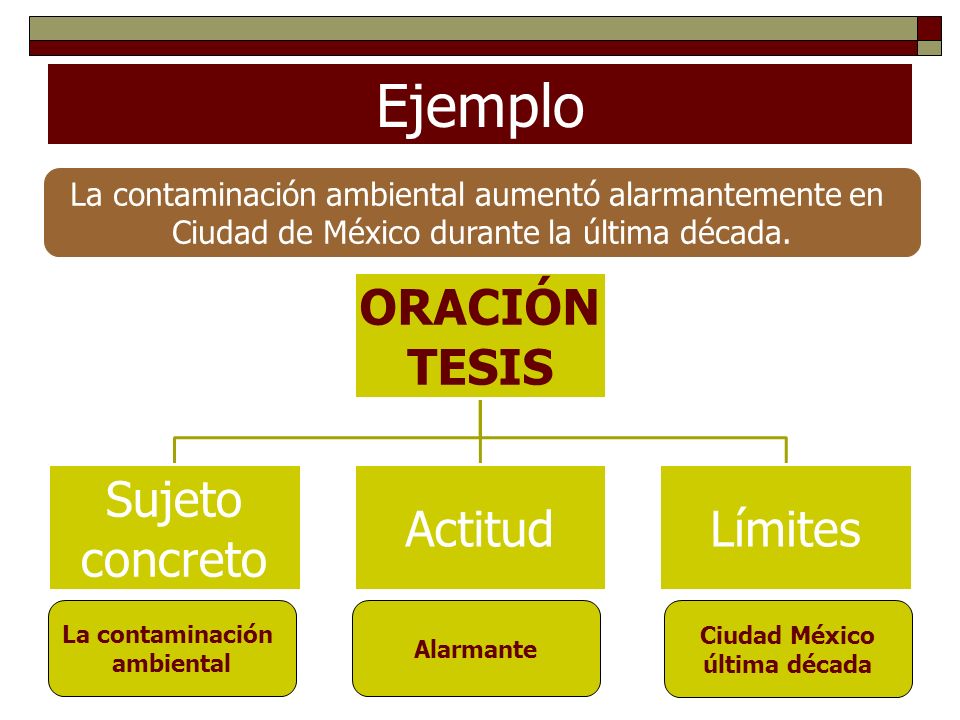 Ejemplo

La contaminación ambiental aumentó alarmantemente en Ciudad de México durante la última década.

ORACIÓN TESIS

Sujeto concreto

Actitud

Límites

La contaminación ambiental

Alarmante

Ciudad México última década